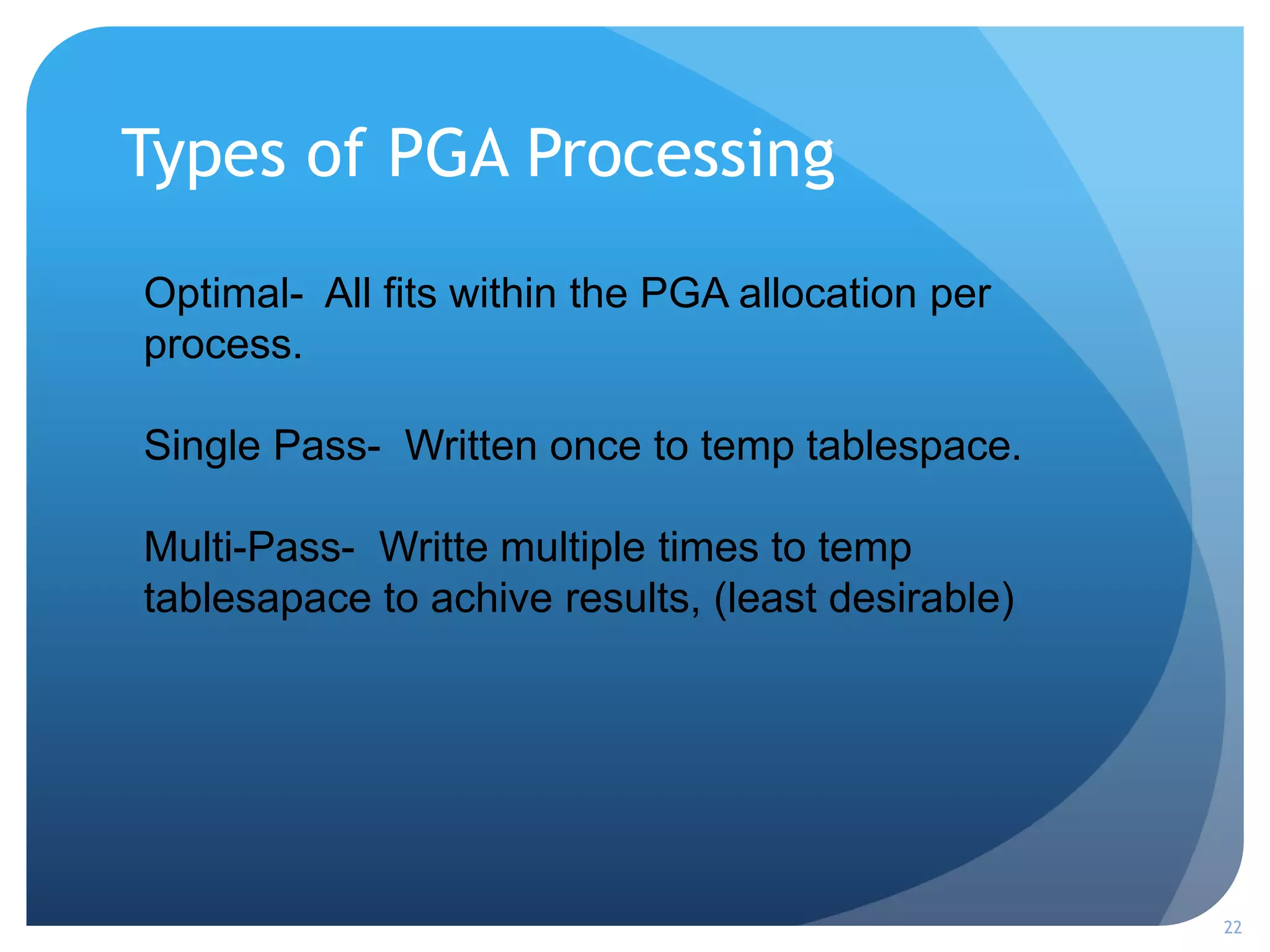 Types of PGA Processing

Optimal- All fits within the PGA allocation per process.

Single Pass- Written once to temp tablespace.

Multi-Pass- Writte multiple times to temp tablesapace to achive results, (least desirable)

22